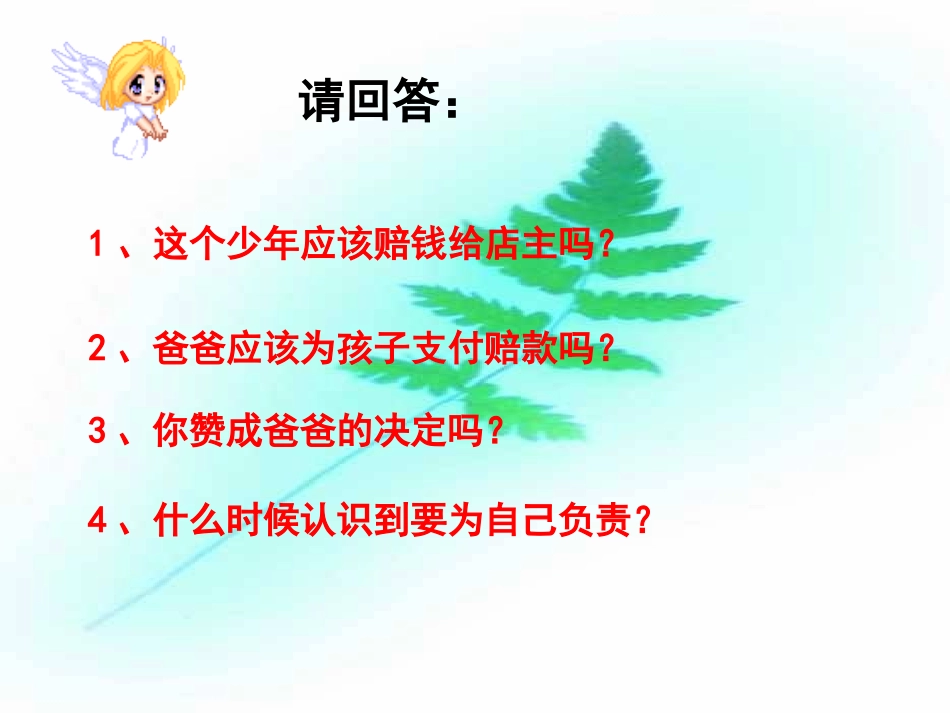 请回答：

1、这个少年应该赔钱给店主吗？

2、爸爸应该为孩子支付赔款吗？

3、你赞成爸爸的决定吗？

4、什么时候认识到要为自己负责？